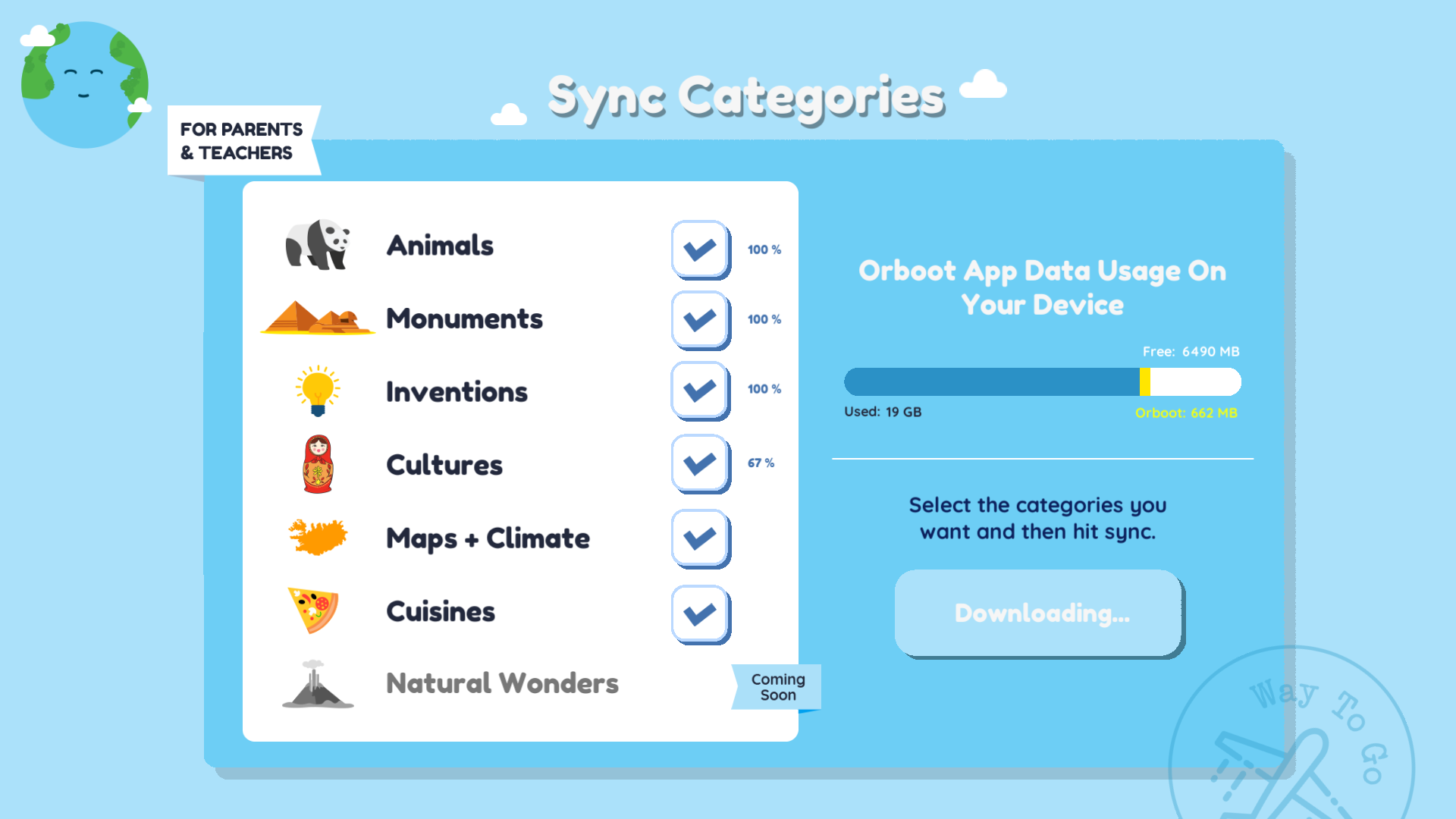 FOR PARENTS & TEACHERS

Sync Categories

Animals 100 %

Monuments 100 %

Inventions 100 %

Cultures 67 %

Maps + Climate

Cuisines

Natural Wonders

Coming Soon

Orboot App Data Usage On Your Device

Free: 6490 MB

Used: 19 GB

Orboot: 662 MB

Select the categories you want and then hit sync.

Downloading...

Way To Go